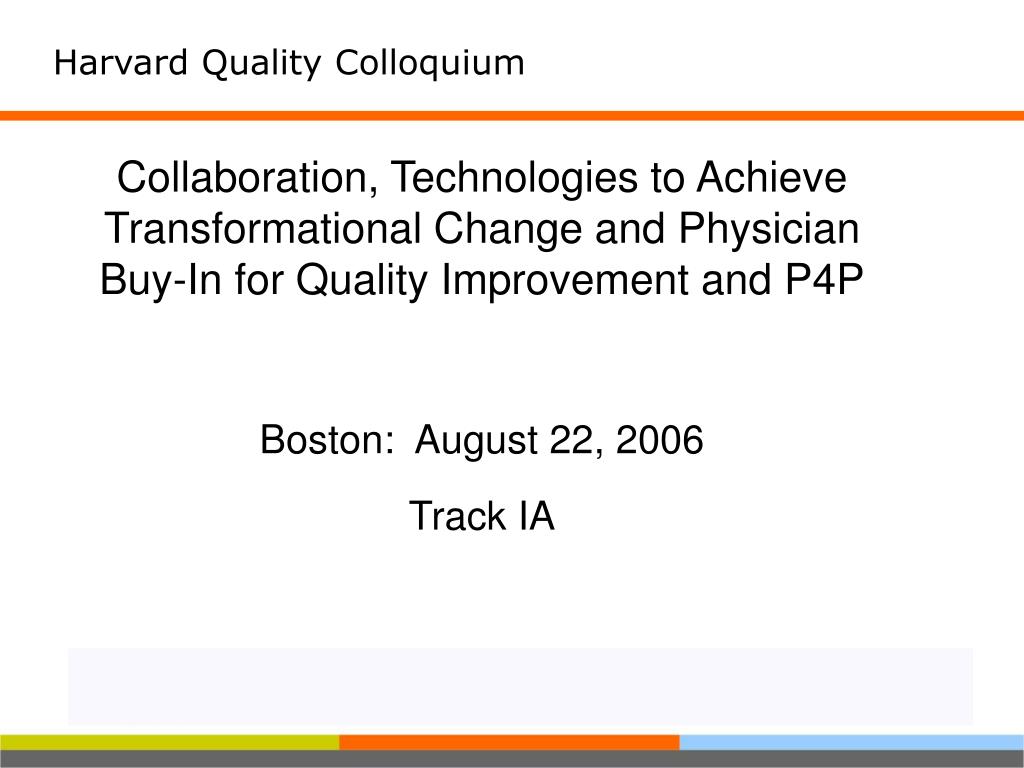 Harvard Quality Colloquium

Collaboration, Technologies to Achieve Transformational Change and Physician Buy-In for Quality Improvement and P4P

Boston: August 22, 2006

Track IA